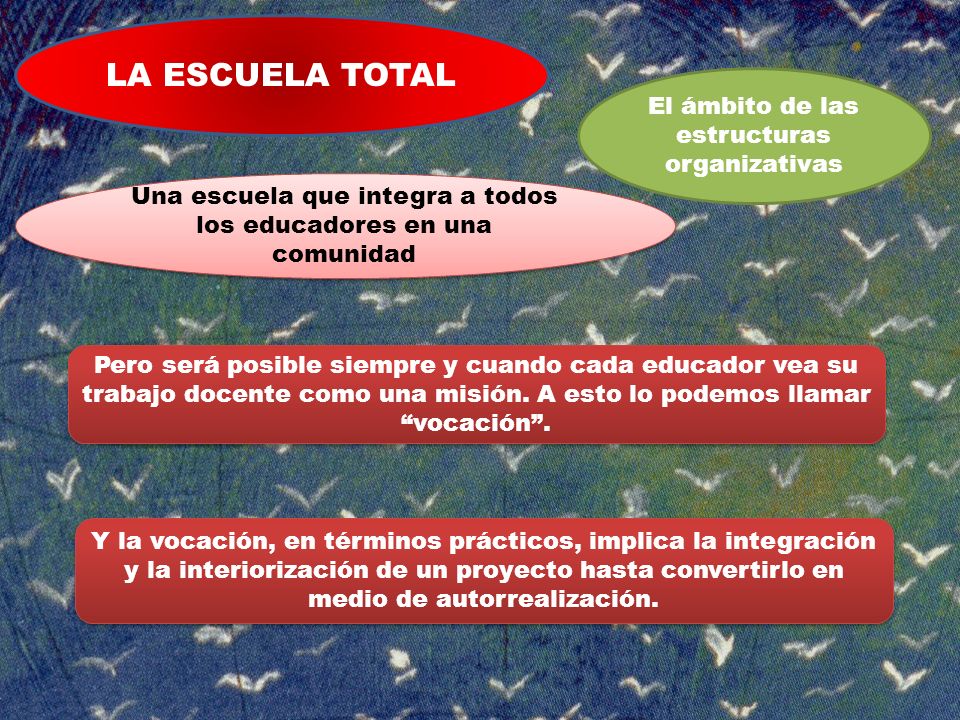 LA ESCUELA TOTAL

El ámbito de las estructuras organizativas

Una escuela que integra a todos los educadores en una comunidad

Pero será posible siempre y cuando cada educador vea su trabajo docente como una misión. A esto lo podemos llamar “vocación”.

Y la vocación, en términos prácticos, implica la integración y la interiorización de un proyecto hasta convertirlo en medio de autorrealización.